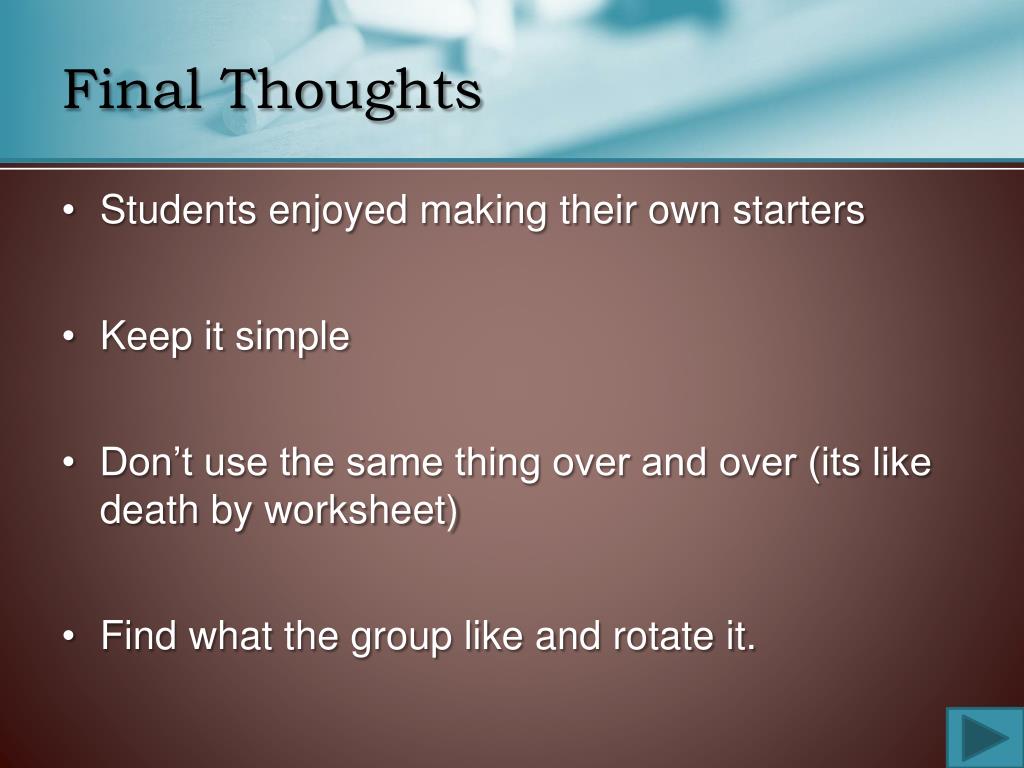 Final Thoughts

• Students enjoyed making their own starters

• Keep it simple

• Don’t use the same thing over and over (its like death by worksheet)

• Find what the group like and rotate it.